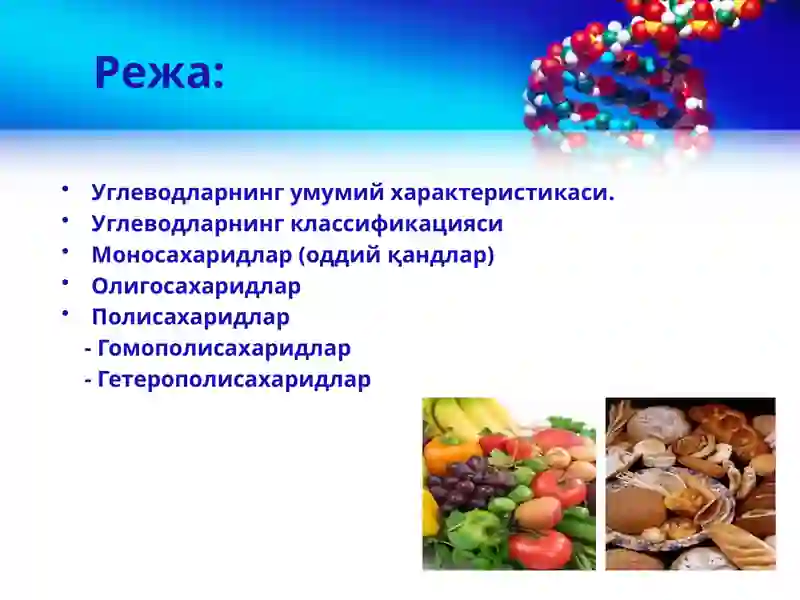 Режа:

• Углеводларнинг умумий характеристикаси.
• Углеводларнинг классификацияси
• Моносахаридлар (оддий қандлар)
• Олигосахаридлар
• Полисахаридлар
- Гомополисахаридлар
- Гетерополисахаридлар